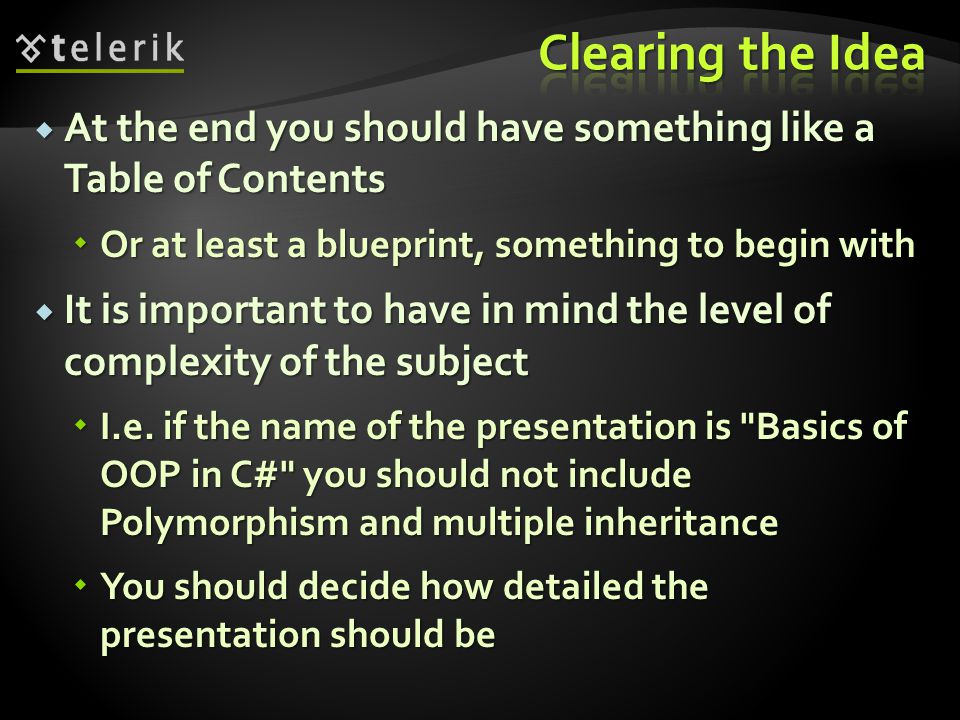 telerik

Clearing the Idea

At the end you should have something like a Table of Contents

Or at least a blueprint, something to begin with

It is important to have in mind the level of complexity of the subject

I.e. if the name of the presentation is "Basics of OOP in C#" you should not include Polymorphism and multiple inheritance

You should decide how detailed the presentation should be